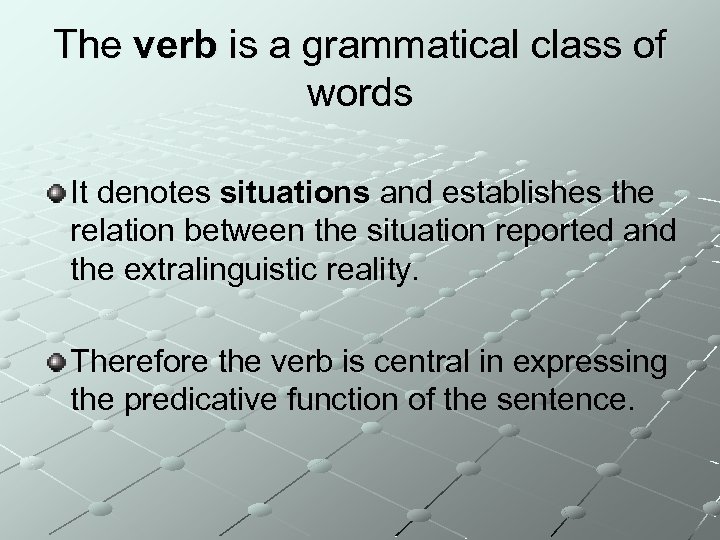 The verb is a grammatical class of words

It denotes situations and establishes the relation between the situation reported and the extralinguistic reality.

Therefore the verb is central in expressing the predicative function of the sentence.